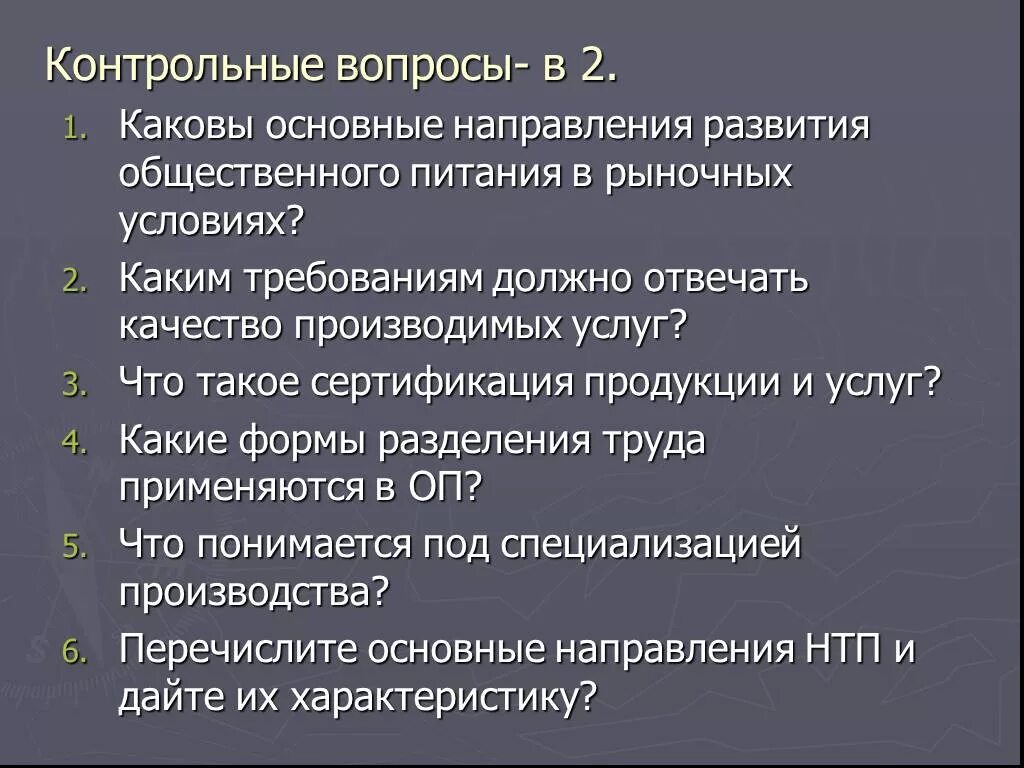 Контрольные вопросы- в 2.

1. Каковы основные направления развития общественного питания в рыночных условиях?
2. Каким требованиям должно отвечать качество производимых услуг?
3. Что такое сертификация продукции и услуг?
4. Какие формы разделения труда применяются в ОП?
5. Что понимается под специализацией производства?
6. Перечислите основные направления НТП и дайте их характеристику?